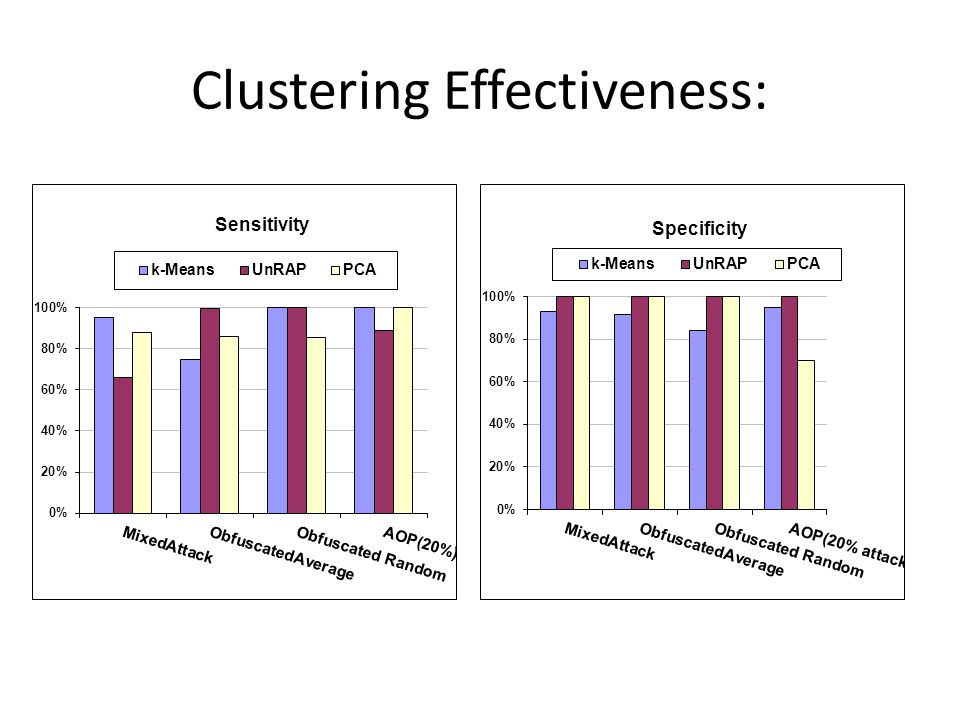 Clustering Effectiveness:

Sensitivity

k-Means UnRAP PCA

100%
80%
60%
40%
20%
0%

MixedAttack
ObfuscatedAverage
Obfuscated Random
AOP(20%)

Specificity

k-Means UnRAP PCA

100%
80%
60%
40%
20%
0%

MixedAttack
ObfuscatedAverage
Obfuscated Random
AOP(20% attack